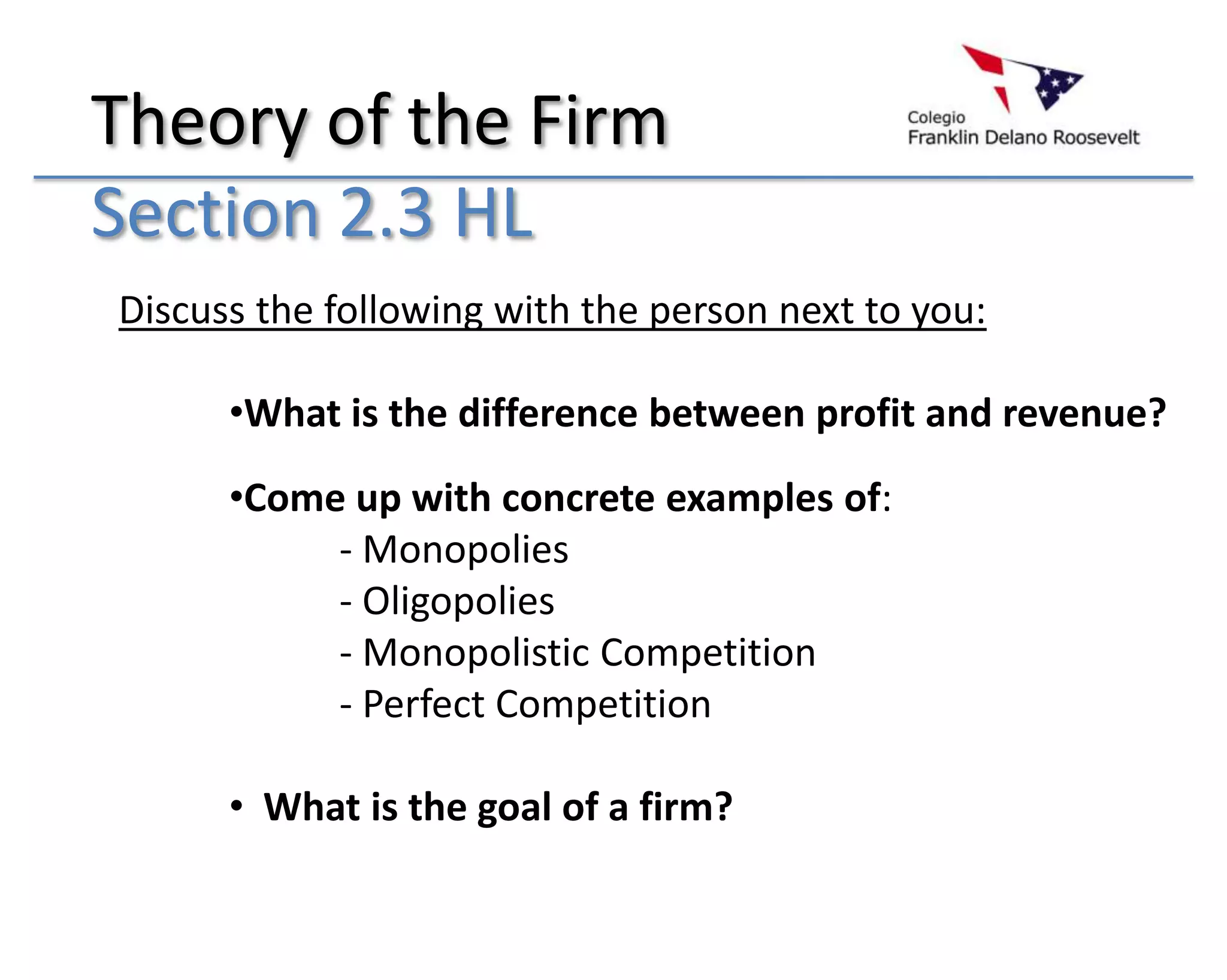 Theory of the Firm

Colegio
Franklin Delano Roosevelt

Section 2.3 HL

Discuss the following with the person next to you:

•What is the difference between profit and revenue?

•Come up with concrete examples of:
- Monopolies
- Oligopolies
- Monopolistic Competition
- Perfect Competition

• What is the goal of a firm?